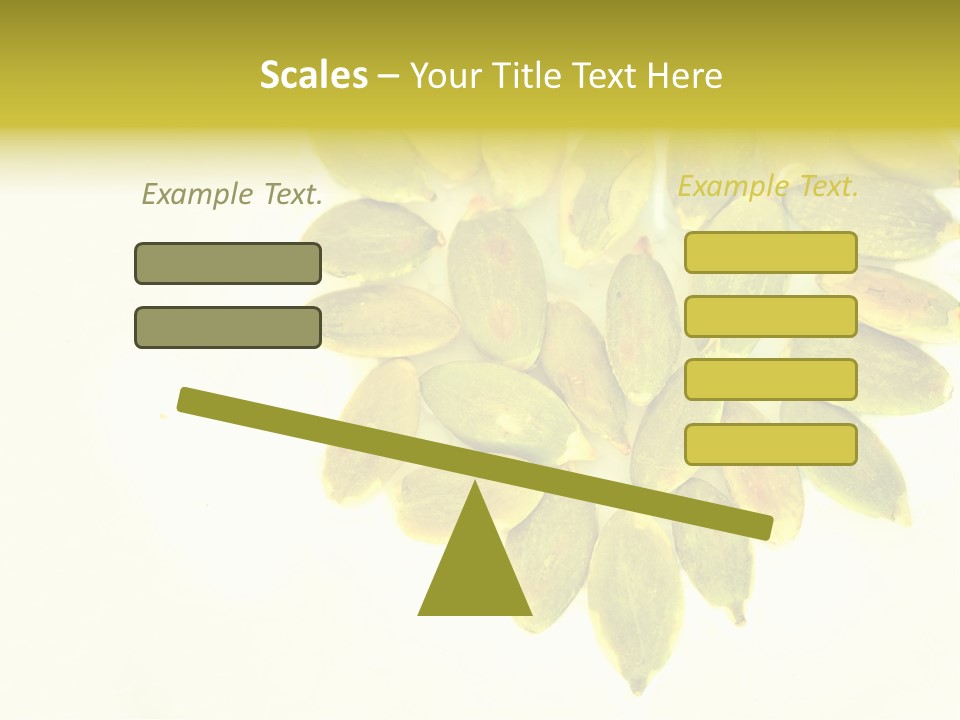 Scales – Your Title Text Here

Example Text.

Example Text.